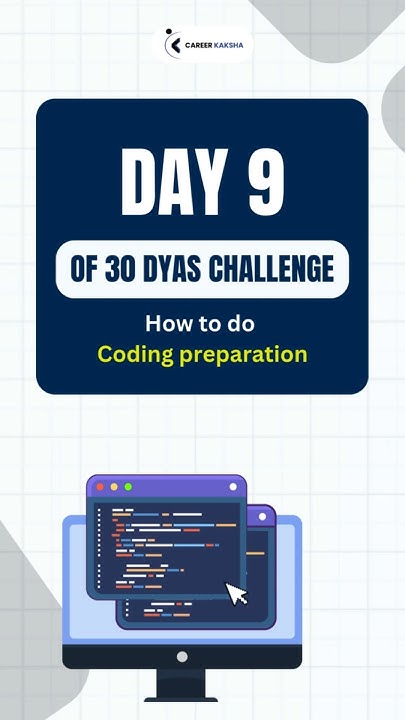 CAREER KAKSHA

DAY 9

OF 30 DYAS CHALLENGE

How to do
Coding preparation